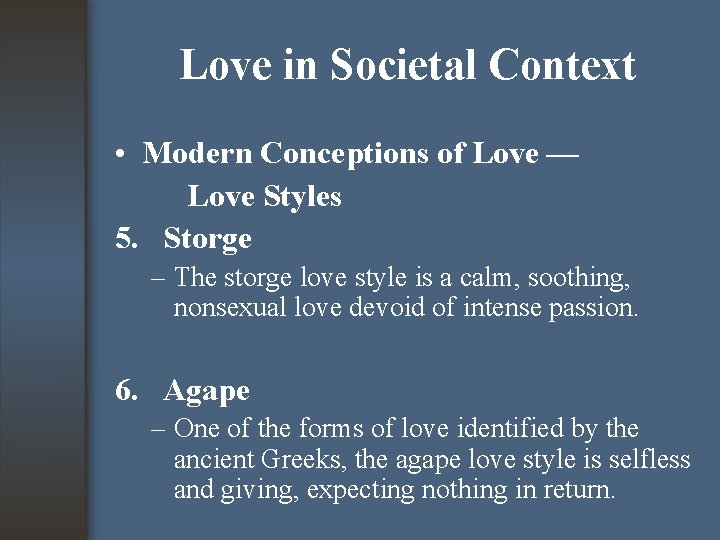 Love in Societal Context

• Modern Conceptions of Love — Love Styles

5. Storge

– The storge love style is a calm, soothing, nonsexual love devoid of intense passion.

6. Agape

– One of the forms of love identified by the ancient Greeks, the agape love style is selfless and giving, expecting nothing in return.